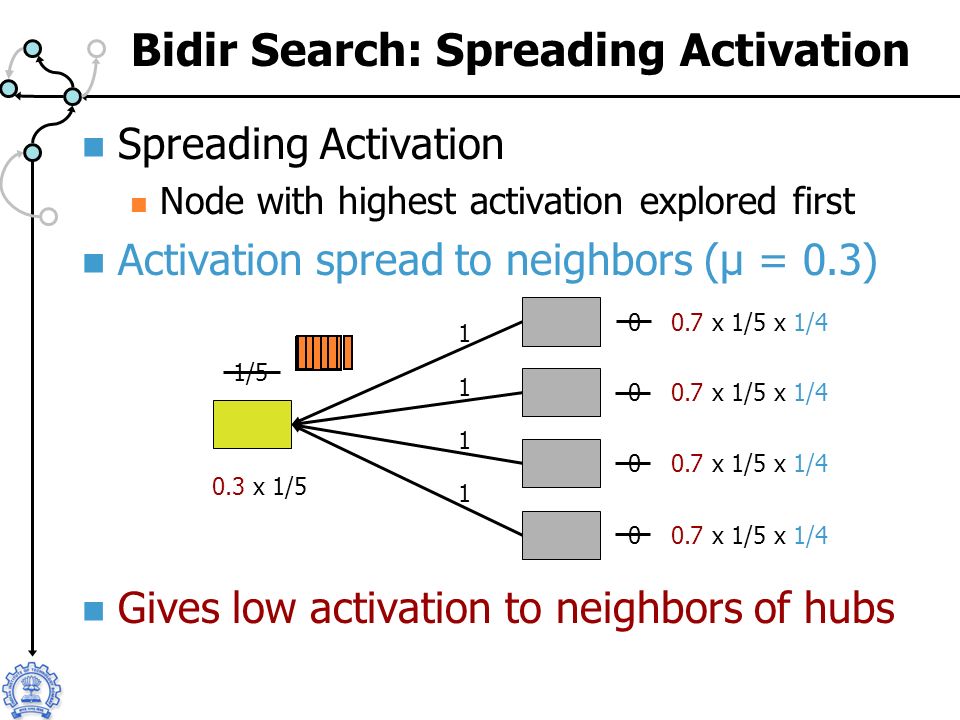 Bidir Search: Spreading Activation

Spreading Activation
Node with highest activation explored first

Activation spread to neighbors (μ = 0.3)

1/5

0.3 x 1/5

1
1
1
1

0 0.7 x 1/5 x 1/4
0 0.7 x 1/5 x 1/4
0 0.7 x 1/5 x 1/4
0 0.7 x 1/5 x 1/4

Gives low activation to neighbors of hubs